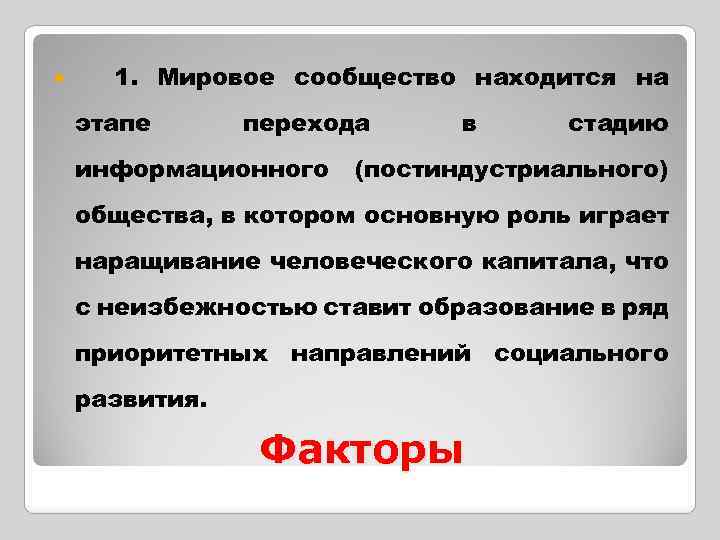 1. Мировое сообщество находится на этапе перехода в стадию информационного (постиндустриального) общества, в котором основную роль играет наращивание человеческого капитала, что с неизбежностью ставит образование в ряд приоритетных направлений социального развития.

Факторы